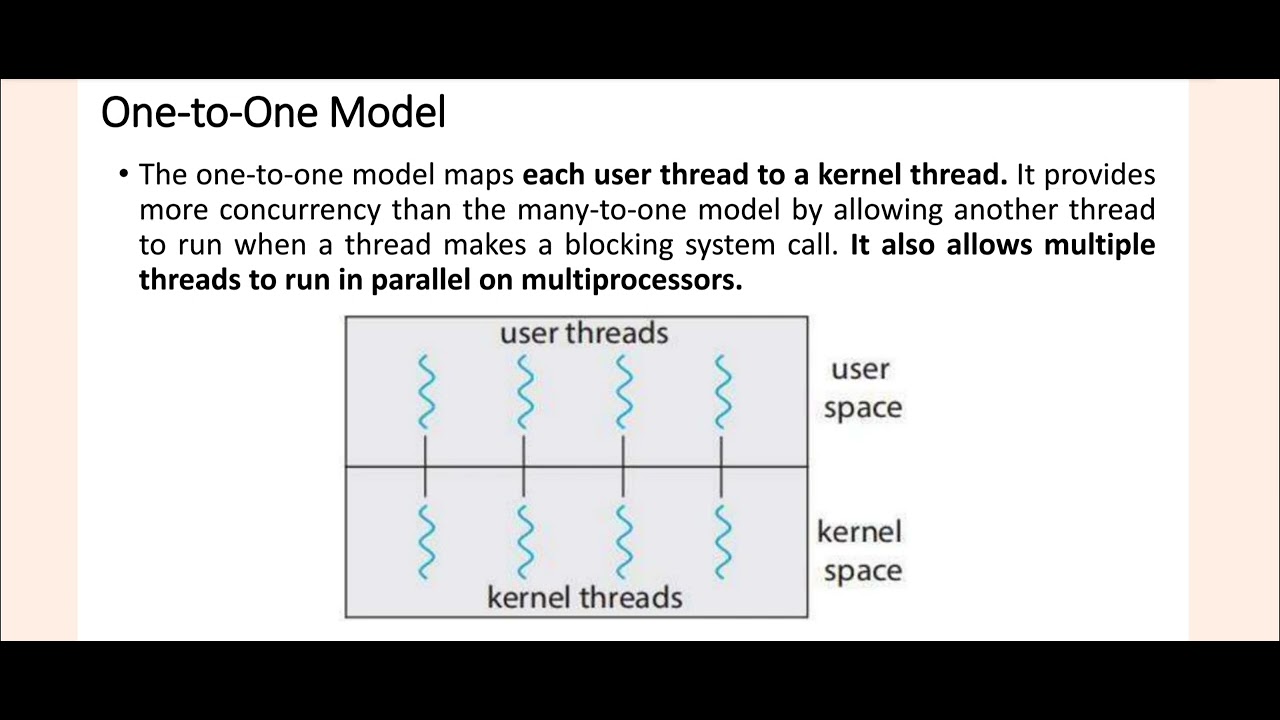 One-to-One Model

• The one-to-one model maps each user thread to a kernel thread. It provides more concurrency than the many-to-one model by allowing another thread to run when a thread makes a blocking system call. It also allows multiple threads to run in parallel on multiprocessors.

user threads

user space

kernel space

kernel threads